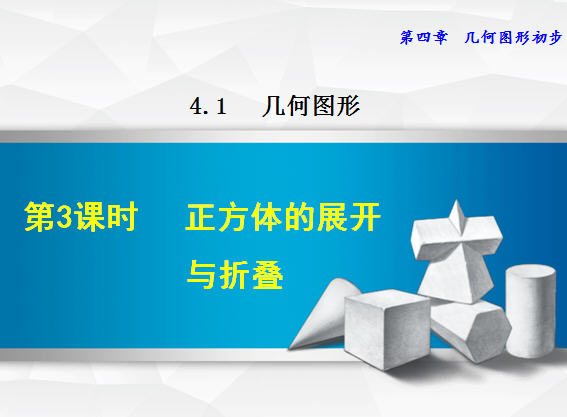 第四章　几何图形初步

4.1　几何图形

第3课时　正方体的展开与折叠